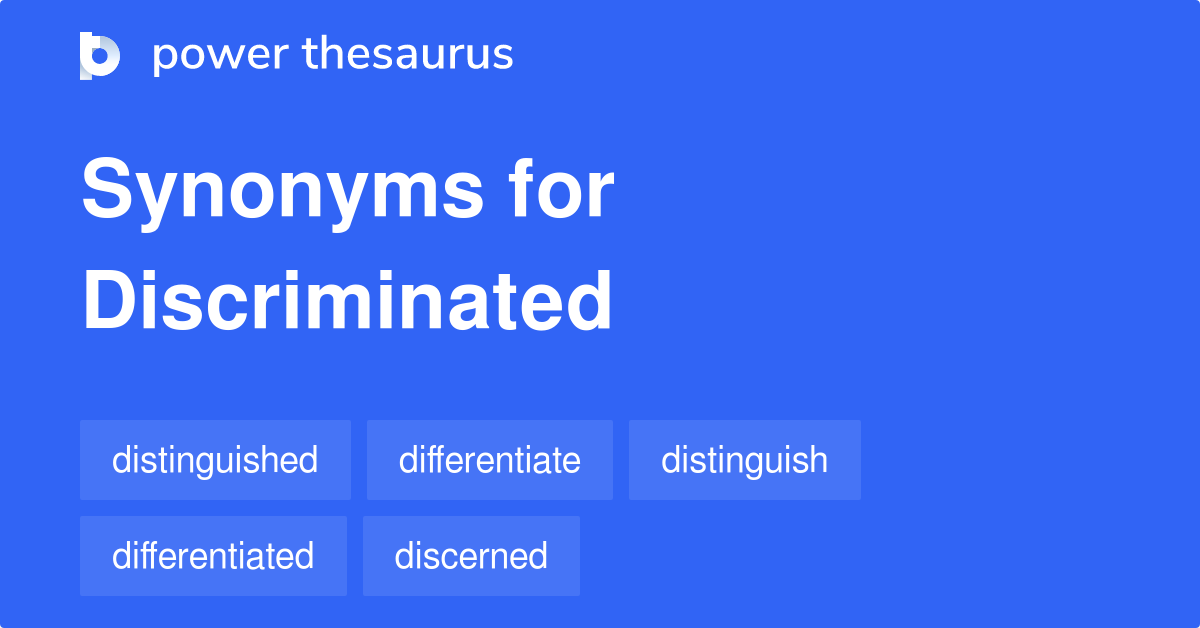 power thesaurus

Synonyms for Discriminated

distinguished
differentiate
distinguish
differentiated
discerned